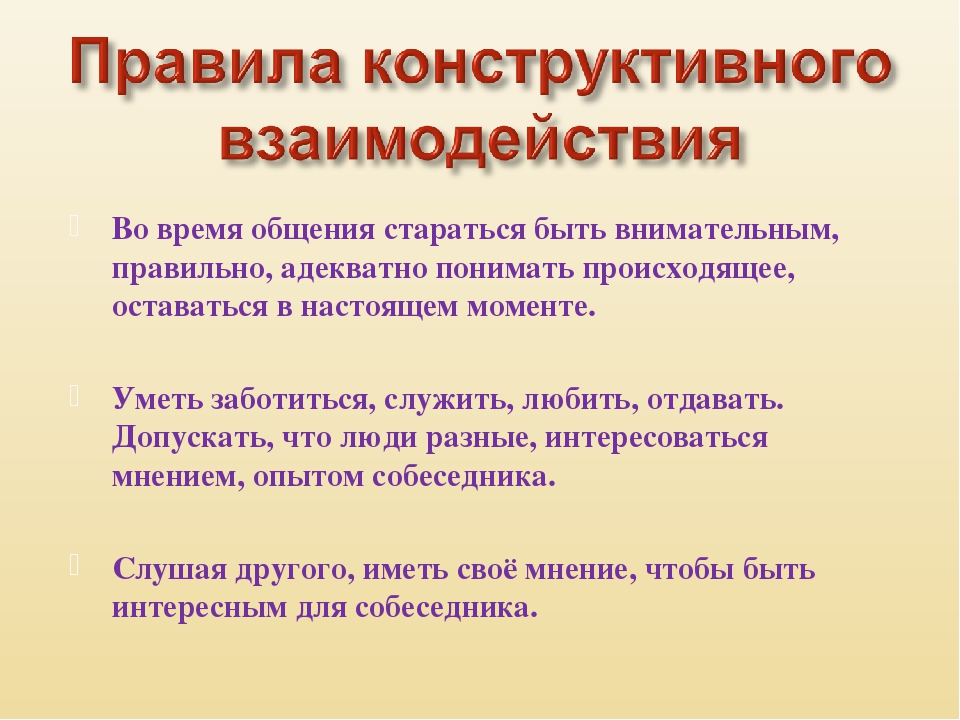 Правила конструктивного взаимодействия

Во время общения стараться быть внимательным, правильно, адекватно понимать происходящее, оставаться в настоящем моменте.

Уметь заботиться, служить, любить, отдавать. Допускать, что люди разные, интересоваться мнением, опытом собеседника.

Слушая другого, иметь своё мнение, чтобы быть интересным для собеседника.